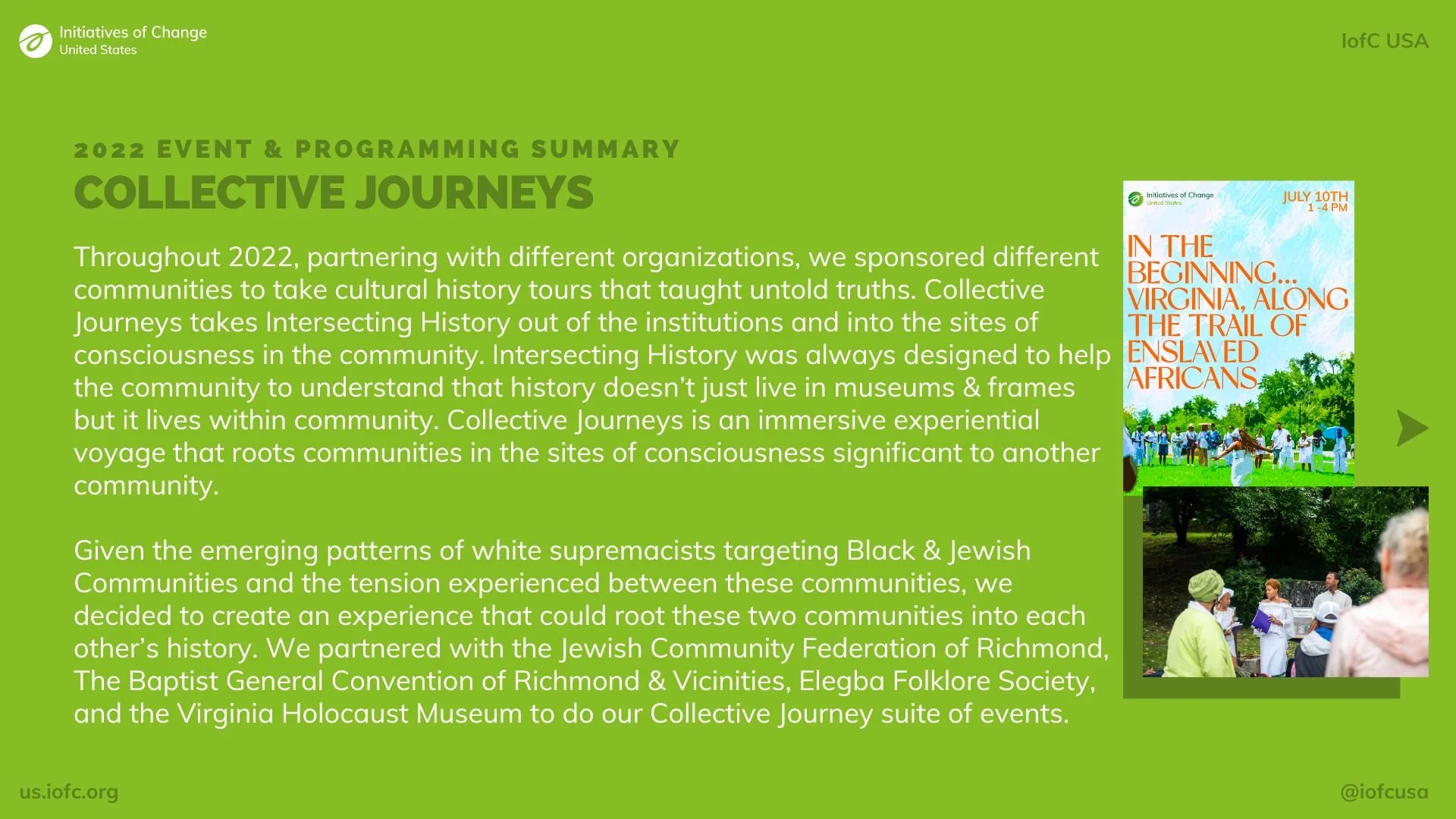 Initiatives of Change
United States

IofC USA

2022 EVENT & PROGRAMMING SUMMARY
COLLECTIVE JOURNEYS

Throughout 2022, partnering with different organizations, we sponsored different communities to take cultural history tours that taught untold truths. Collective Journeys takes Intersecting History out of the institutions and into the sites of consciousness in the community. Intersecting History was always designed to help the community to understand that history doesn't just live in museums & frames but it lives within community. Collective Journeys is an immersive experiential voyage that roots communities in the sites of consciousness significant to another community.

Given the emerging patterns of white supremacists targeting Black & Jewish Communities and the tension experienced between these communities, we decided to create an experience that could root these two communities into each other's history. We partnered with the Jewish Community Federation of Richmond, The Baptist General Convention of Richmond & Vicinities, Elegba Folklore Society, and the Virginia Holocaust Museum to do our Collective Journey suite of events.

Initiatives of Change
United States

JULY 10TH
1 - 4 PM

IN THE BEGINNING... VIRGINIA, ALONG THE TRAIL OF ENSLAVED AFRICANS

us.iofc.org

@iofcusa